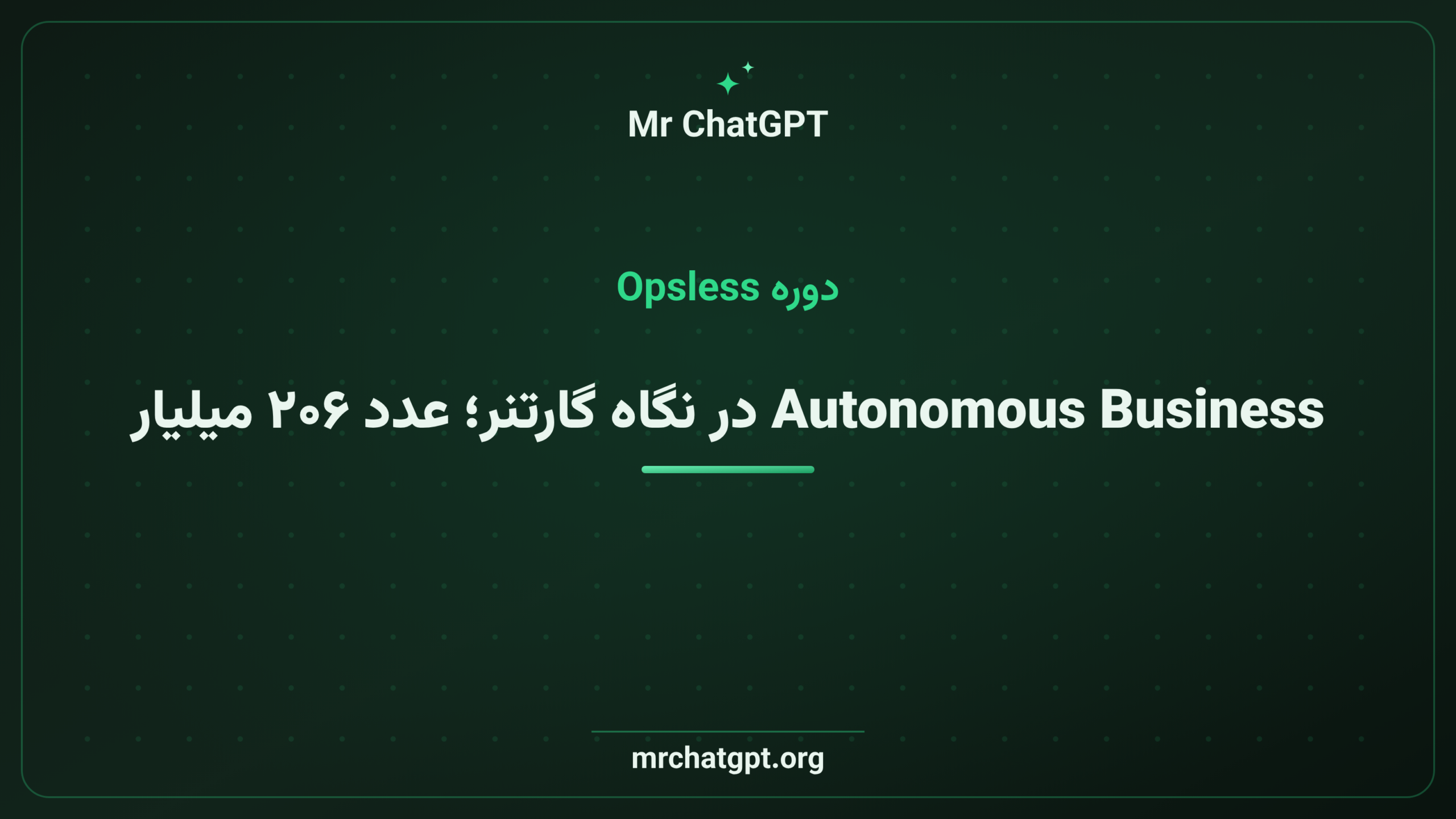 Mr ChatGPT

دوره Opsless

Autonomous Business در نگاه گارتنر؛ عدد ۲۰۶ میلیار

mrchatgpt.org